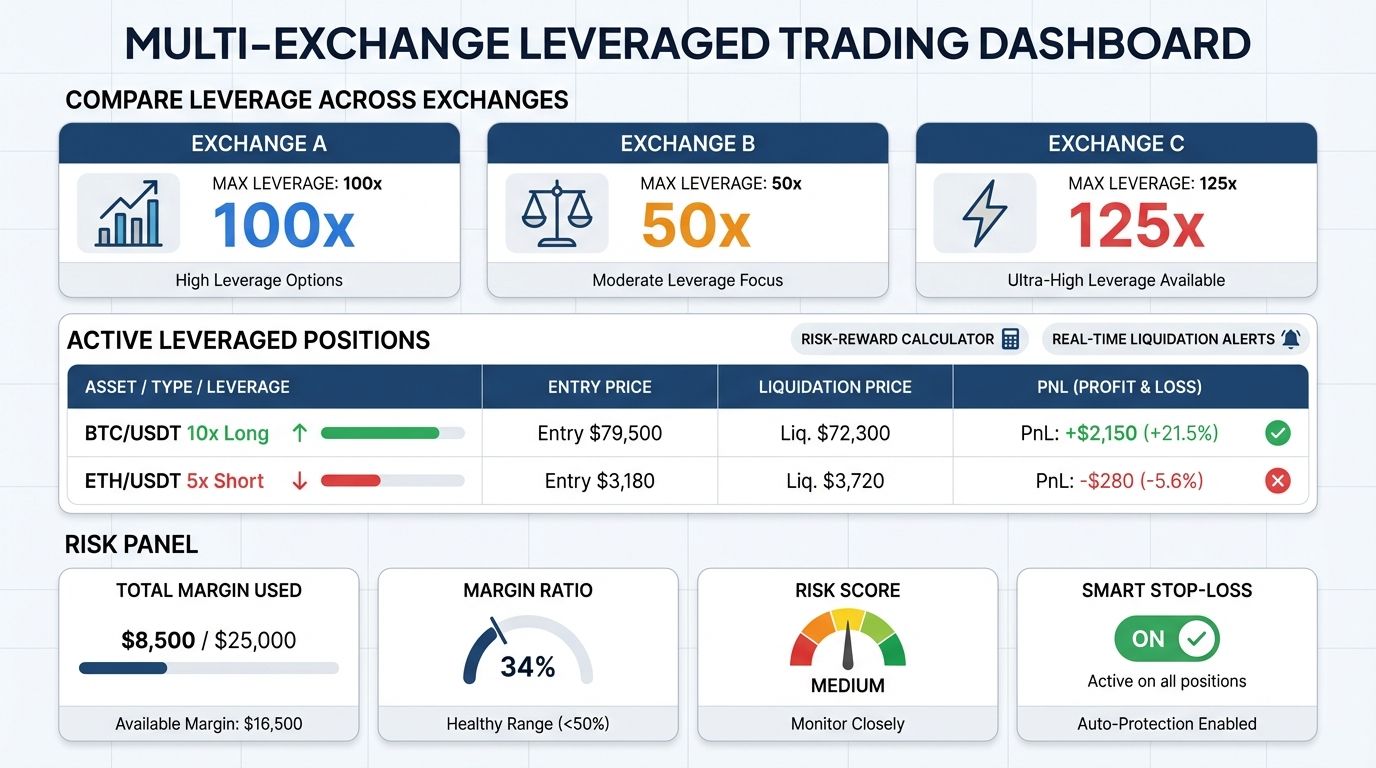 MULTI-EXCHANGE LEVERAGED TRADING DASHBOARD

COMPARE LEVERAGE ACROSS EXCHANGES

EXCHANGE A
MAX LEVERAGE: 100x
100x
High Leverage Options

EXCHANGE B
MAX LEVERAGE: 50x
50x
Moderate Leverage Focus

EXCHANGE C
MAX LEVERAGE: 125x
125x
Ultra-High Leverage Available

ACTIVE LEVERAGED POSITIONS

RISK-REWARD CALCULATOR

REAL-TIME LIQUIDATION ALERTS

| ASSET / TYPE / LEVERAGE | ENTRY PRICE | LIQUIDATION PRICE | PNL (PROFIT & LOSS) |
|---|---|---|---|
| BTC/USDT 10x Long ↑ | Entry $79,500 | Liq. $72,300 | PnL: +$2,150 (+21.5%) |
| ETH/USDT 5x Short ↓ | Entry $3,180 | Liq. $3,720 | PnL: -$280 (-5.6%) |

RISK PANEL

TOTAL MARGIN USED
$8,500 / $25,000
Available Margin: $16,500

MARGIN RATIO
34%
Healthy Range (<50%)

RISK SCORE
MEDIUM
Monitor Closely

SMART STOP-LOSS
ON
Active on all positions
Auto-Protection Enabled